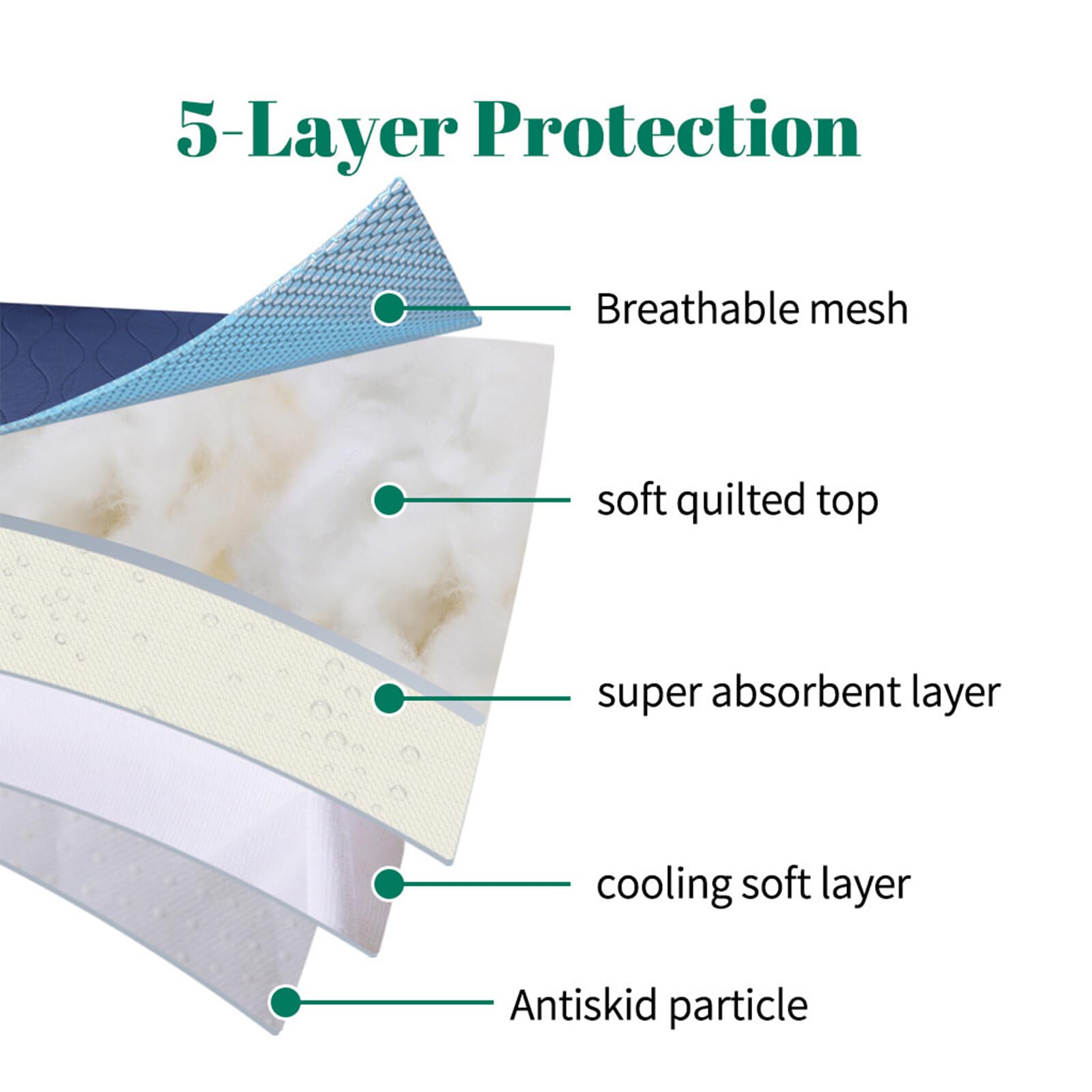 5-Layer Protection

Breathable mesh

soft quilted top

super absorbent layer

cooling soft layer

Antiskid particle